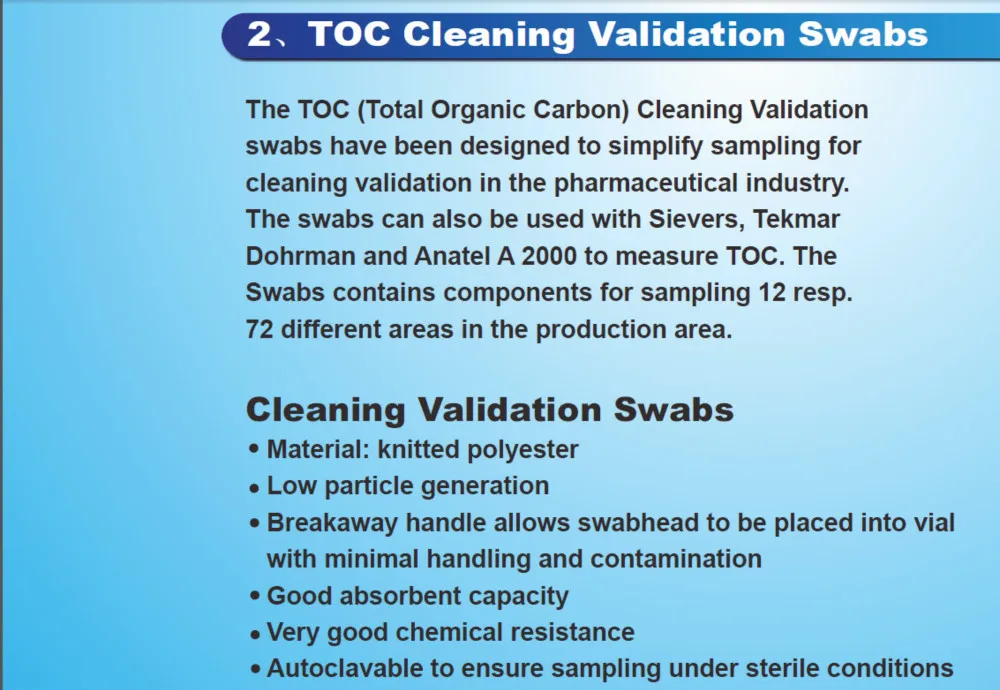 2、TOC Cleaning Validation Swabs

The TOC (Total Organic Carbon) Cleaning Validation swabs have been designed to simplify sampling for cleaning validation in the pharmaceutical industry. The swabs can also be used with Sievers, Tekmar Dohrman and Anatel A 2000 to measure TOC. The Swabs contains components for sampling 12 resp. 72 different areas in the production area.

Cleaning Validation Swabs

• Material: knitted polyester
• Low particle generation
• Breakaway handle allows swabhead to be placed into vial with minimal handling and contamination
• Good absorbent capacity
• Very good chemical resistance
• Autoclavable to ensure sampling under sterile conditions